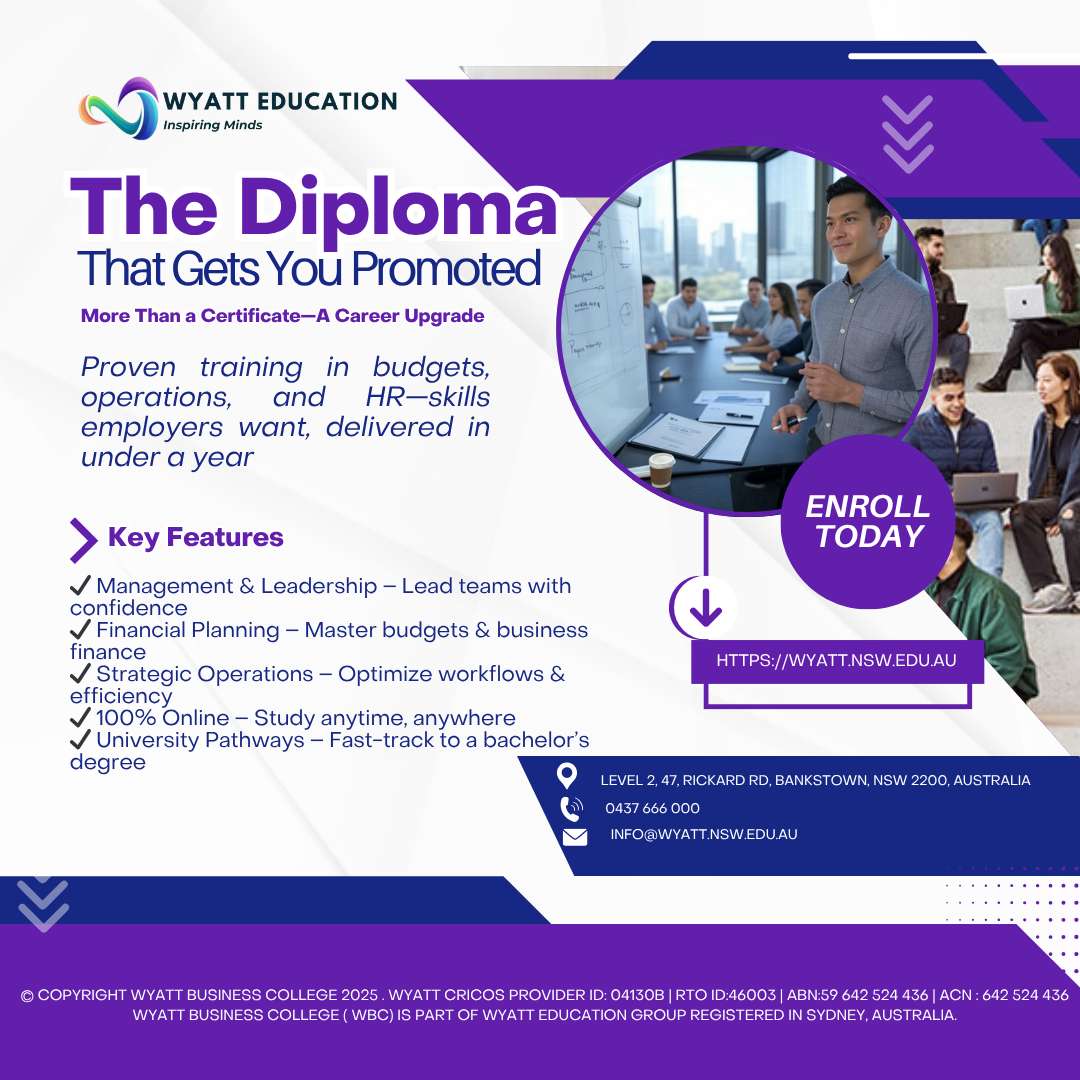 WYATT EDUCATION
Inspiring Minds

The Diploma
That Gets You Promoted

More Than a Certificate—A Career Upgrade

Proven training in budgets, operations, and HR—skills employers want, delivered in under a year

Key Features

✓ Management & Leadership – Lead teams with confidence
✓ Financial Planning – Master budgets & business finance
✓ Strategic Operations – Optimize workflows & efficiency
✓ 100% Online – Study anytime, anywhere
✓ University Pathways – Fast-track to a bachelor's degree

ENROLL TODAY

HTTPS://WYATT.NSW.EDU.AU

LEVEL 2, 47, RICKARD RD, BANKSTOWN, NSW 2200, AUSTRALIA
0437 666 000
INFO@WYATT.NSW.EDU.AU

© COPYRIGHT WYATT BUSINESS COLLEGE 2025 . WYATT CRICOS PROVIDER ID: 04130B | RTO ID:46003 | ABN:59 642 524 436 | ACN : 642 524 436
WYATT BUSINESS COLLEGE ( WBC) IS PART OF WYATT EDUCATION GROUP REGISTERED IN SYDNEY, AUSTRALIA.